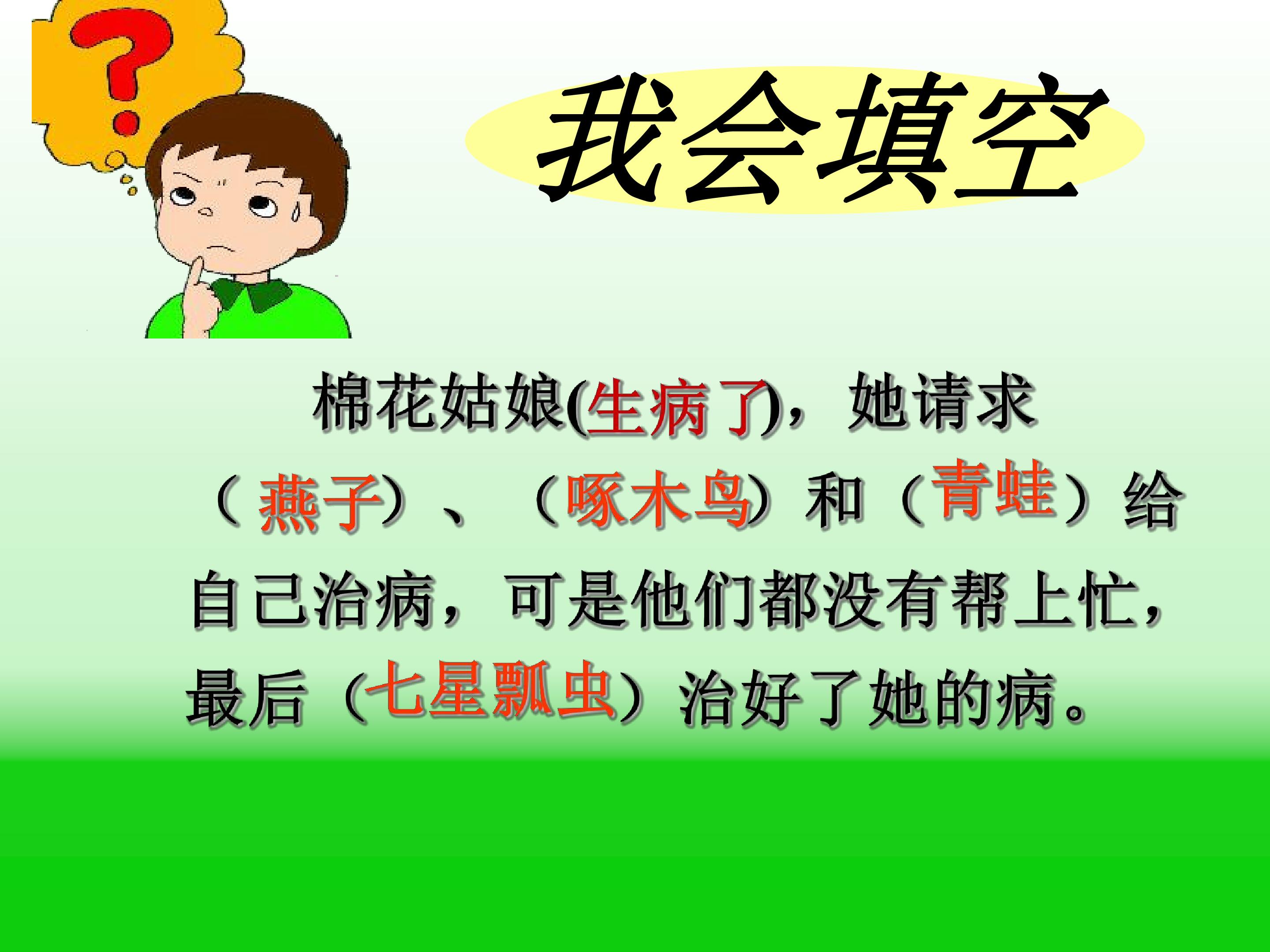 我会填空

棉花姑娘(生病了)，她请求（燕子）、（啄木鸟）和（青蛙）给自己治病，可是他们都没有帮上忙，最后（七星瓢虫）治好了她的病。